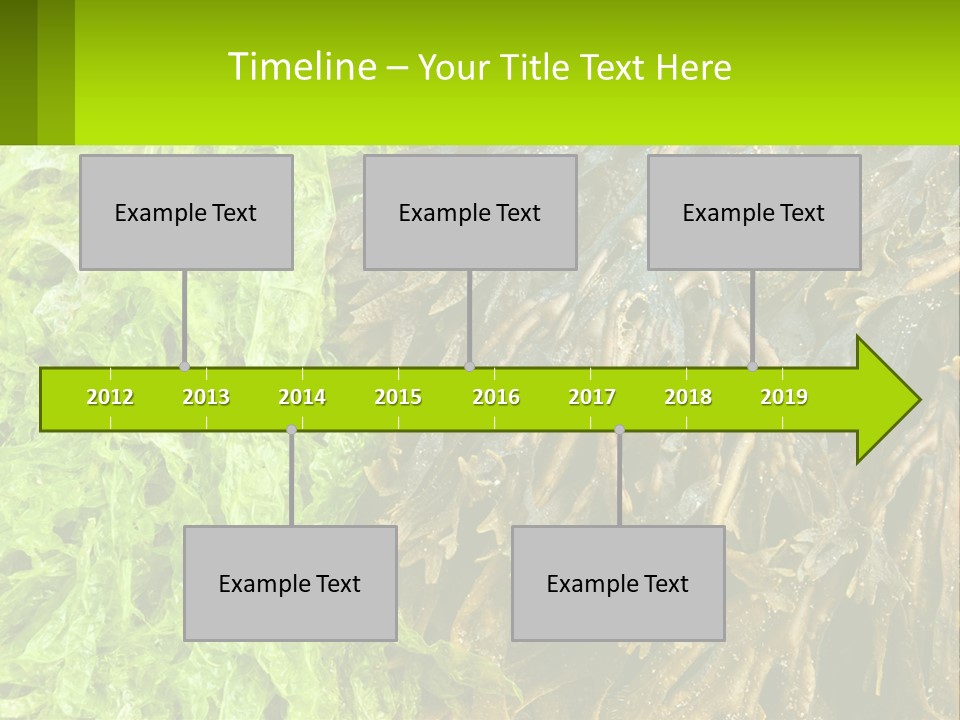 Timeline – Your Title Text Here

Example Text

Example Text

Example Text

2012 2013 2014 2015 2016 2017 2018 2019

Example Text

Example Text